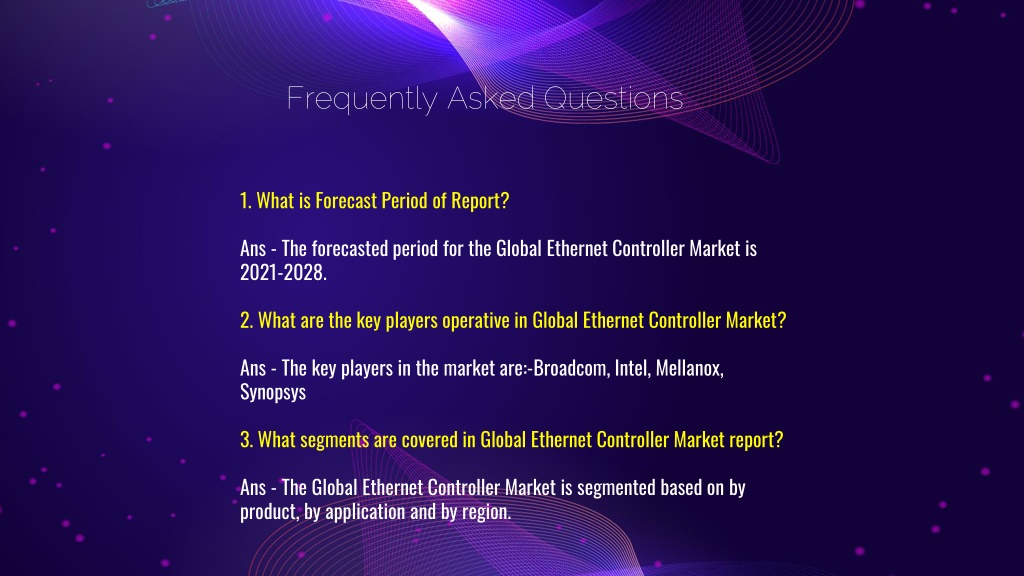 Frequently Asked Questions

1. What is Forecast Period of Report?

Ans - The forecasted period for the Global Ethernet Controller Market is 2021-2028.

2. What are the key players operative in Global Ethernet Controller Market?

Ans - The key players in the market are:-Broadcom, Intel, Mellanox, Synopsys

3. What segments are covered in Global Ethernet Controller Market report?

Ans - The Global Ethernet Controller Market is segmented based on by product, by application and by region.